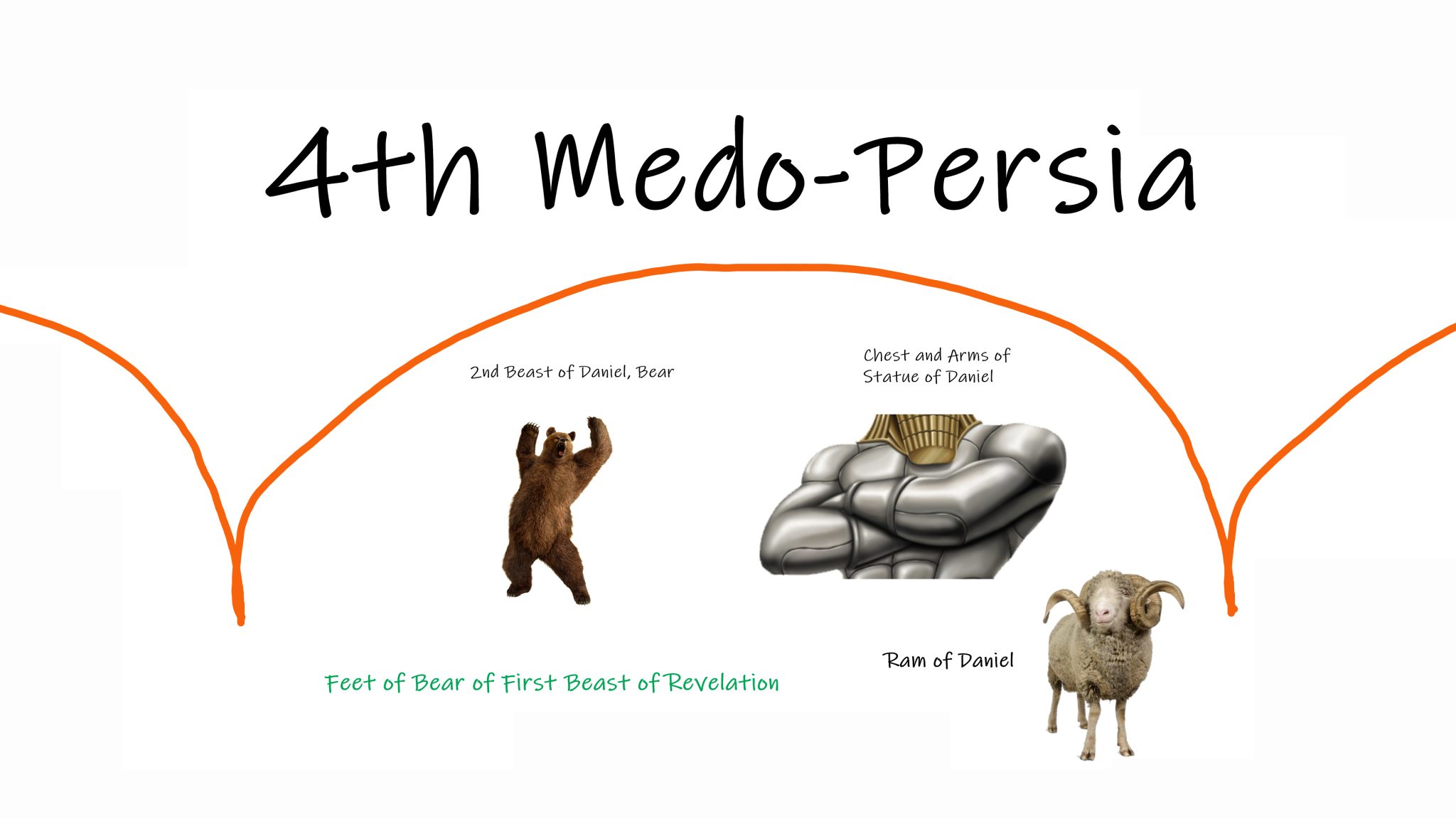 4th Medo-Persia

2nd Beast of Daniel, Bear

Chest and Arms of Statue of Daniel

Ram of Daniel

Feet of Bear of First Beast of Revelation